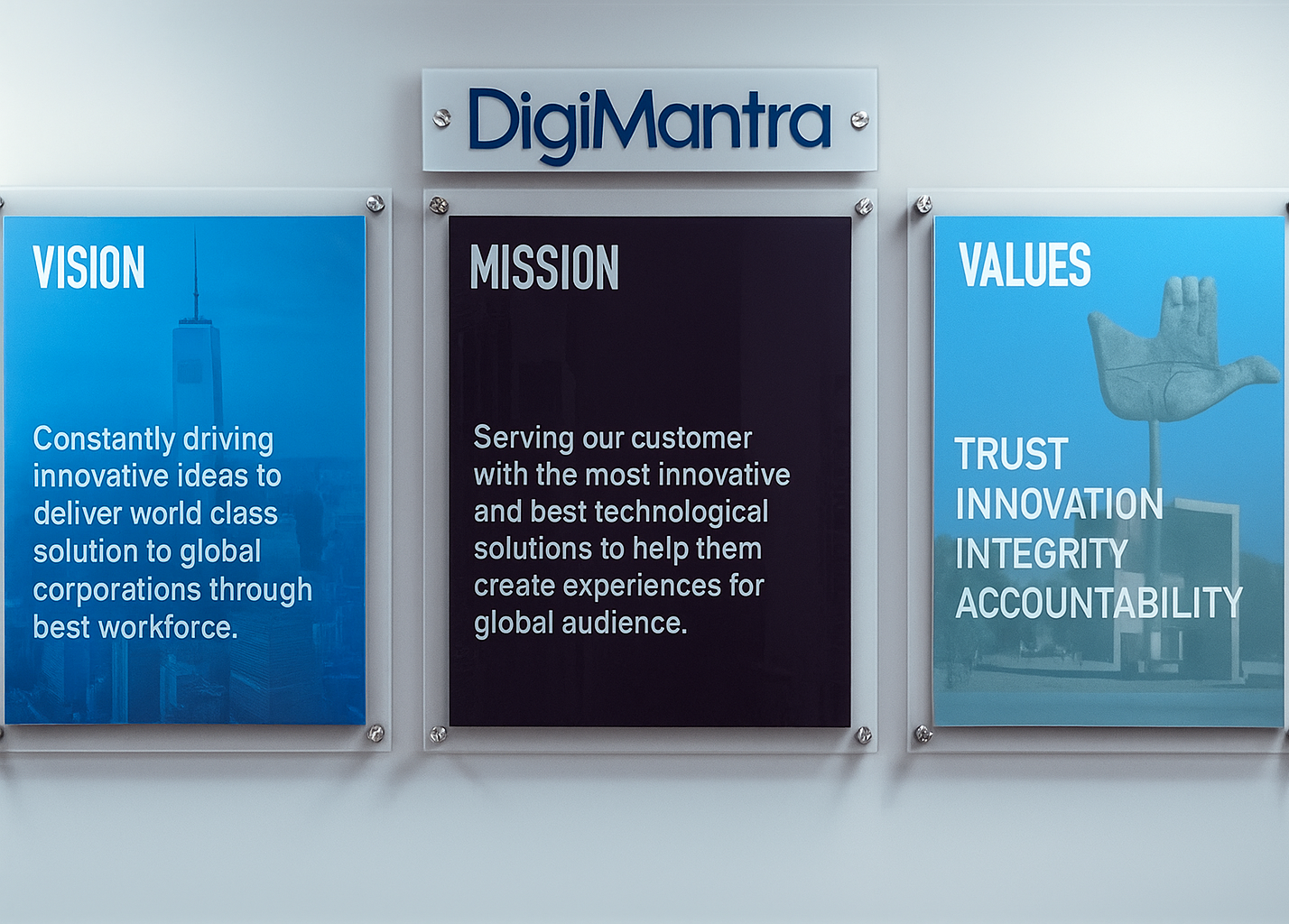 DigiMantra

VISION

Constantly driving innovative ideas to deliver world class solution to global corporations through best workforce.

MISSION

Serving our customer with the most innovative and best technological solutions to help them create experiences for global audience.

VALUES

TRUST
INNOVATION
INTEGRITY
ACCOUNTABILITY